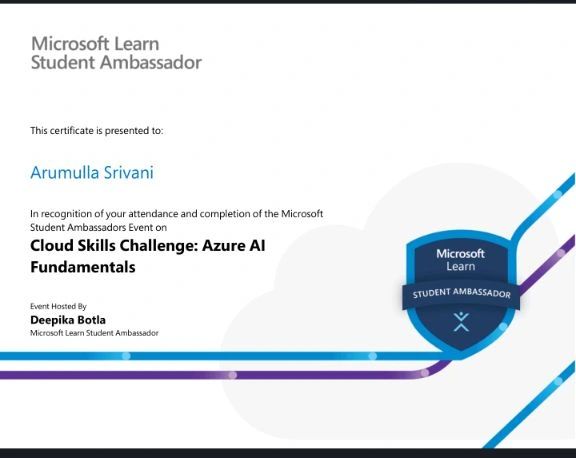 Microsoft Learn
Student Ambassador

This certificate is presented to:

Arumulla Srivani

In recognition of your attendance and completion of the Microsoft Student Ambassadors Event on

Cloud Skills Challenge: Azure AI Fundamentals

Event Hosted By
Deepika Botla
Microsoft Learn Student Ambassador

Microsoft
Learn
STUDENT AMBASSADOR